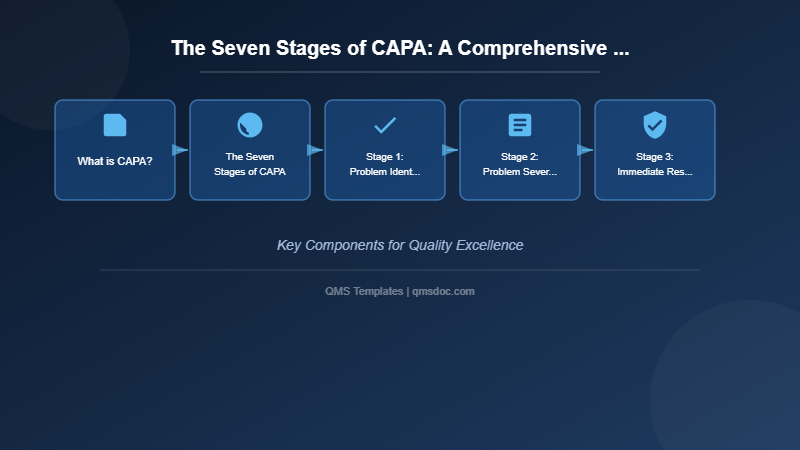 The Seven Stages of CAPA: A Comprehensive ...

What is CAPA?

The Seven Stages of CAPA

Stage 1: Problem Ident...

Stage 2: Problem Sever...

Stage 3: Immediate Res...

Key Components for Quality Excellence

QMS Templates | qmsdoc.com